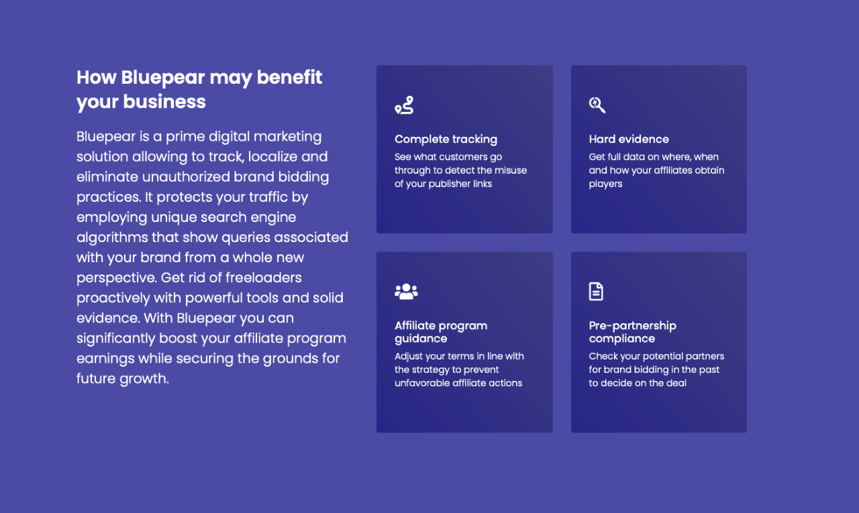 How Bluepear may benefit your business

Bluepear is a prime digital marketing solution allowing to track, localize and eliminate unauthorized brand bidding practices. It protects your traffic by employing unique search engine algorithms that show queries associated with your brand from a whole new perspective. Get rid of freeloaders proactively with powerful tools and solid evidence. With Bluepear you can significantly boost your affiliate program earnings while securing the grounds for future growth.

Complete tracking

See what customers go through to detect the misuse of your publisher links

Hard evidence

Get full data on where, when and how your affiliates obtain players

Affiliate program guidance

Adjust your terms in line with the strategy to prevent unfavorable affiliate actions

Pre-partnership compliance

Check your potential partners for brand bidding in the past to decide on the deal